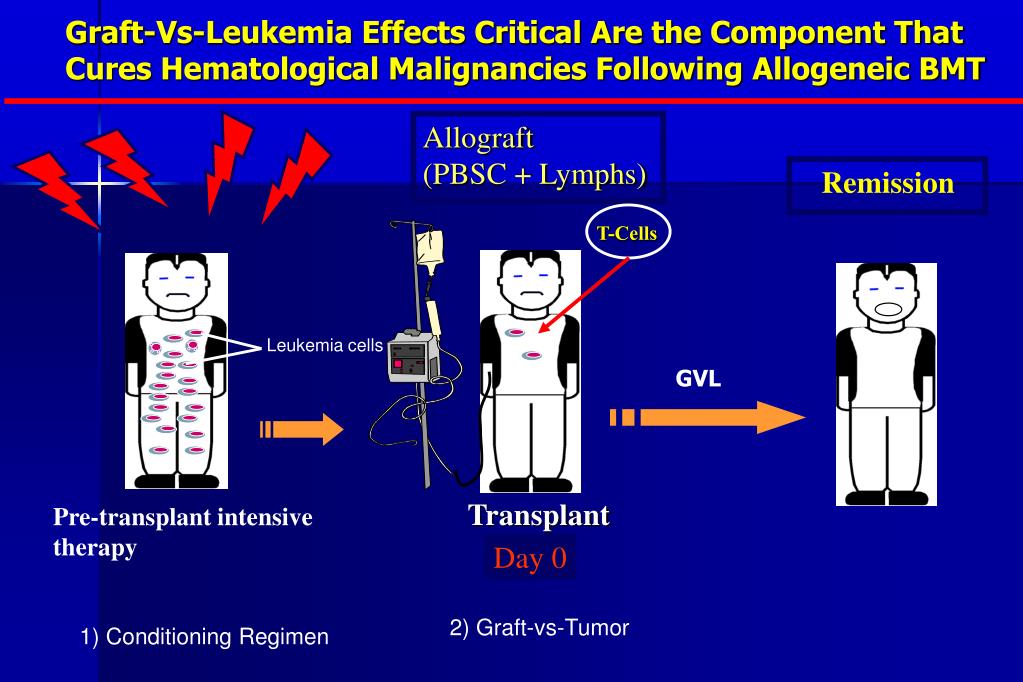 Graft-Vs-Leukemia Effects Critical Are the Component That Cures Hematological Malignancies Following Allogeneic BMT

Allograft
(PBSC + Lymphs)

Remission

T-Cells

Leukemia cells

GVL

Pre-transplant intensive therapy

Transplant

Day 0

1) Conditioning Regimen

2) Graft-vs-Tumor